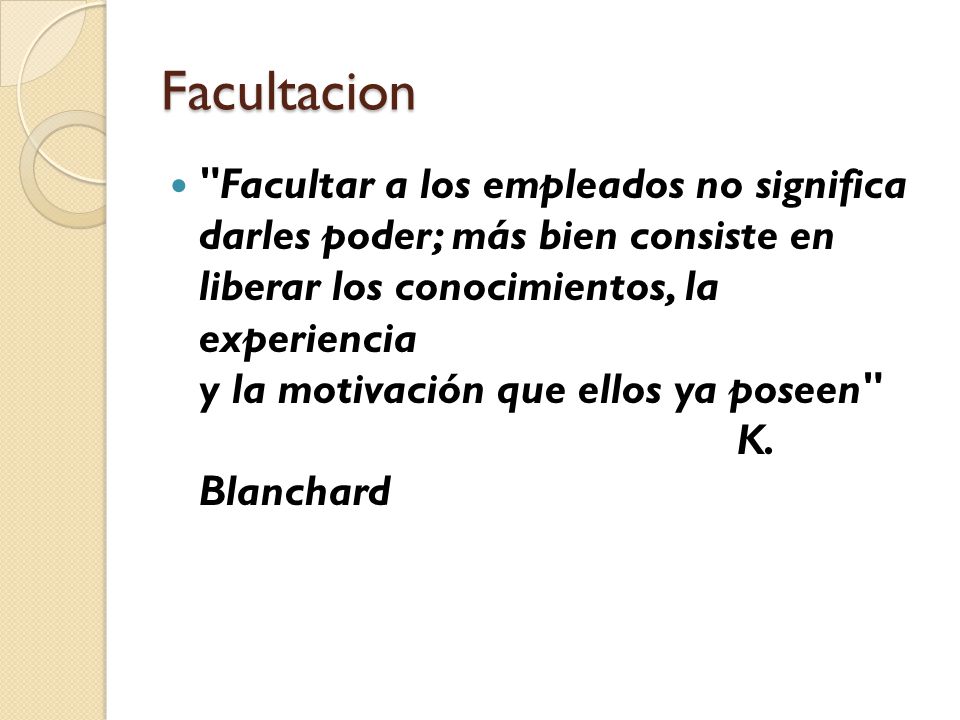 Facultacion

"Facultar a los empleados no significa darles poder; más bien consiste en liberar los conocimientos, la experiencia
y la motivación que ellos ya poseen" K. Blanchard